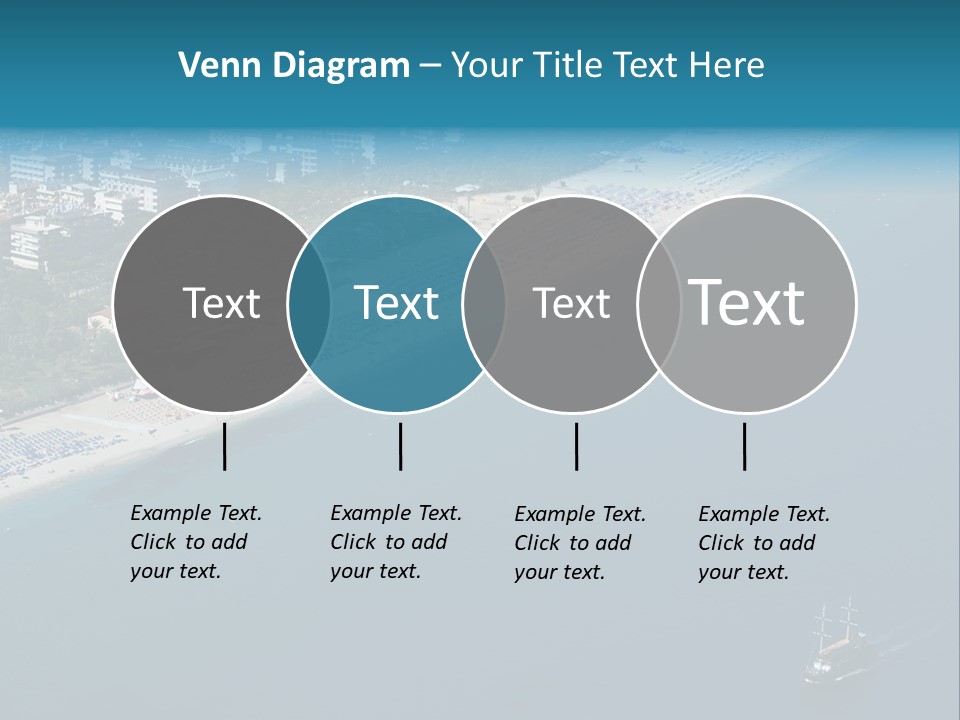 Venn Diagram – Your Title Text Here

Text

Text

Text

Text

Example Text. Click to add your text.

Example Text. Click to add your text.

Example Text. Click to add your text.

Example Text. Click to add your text.